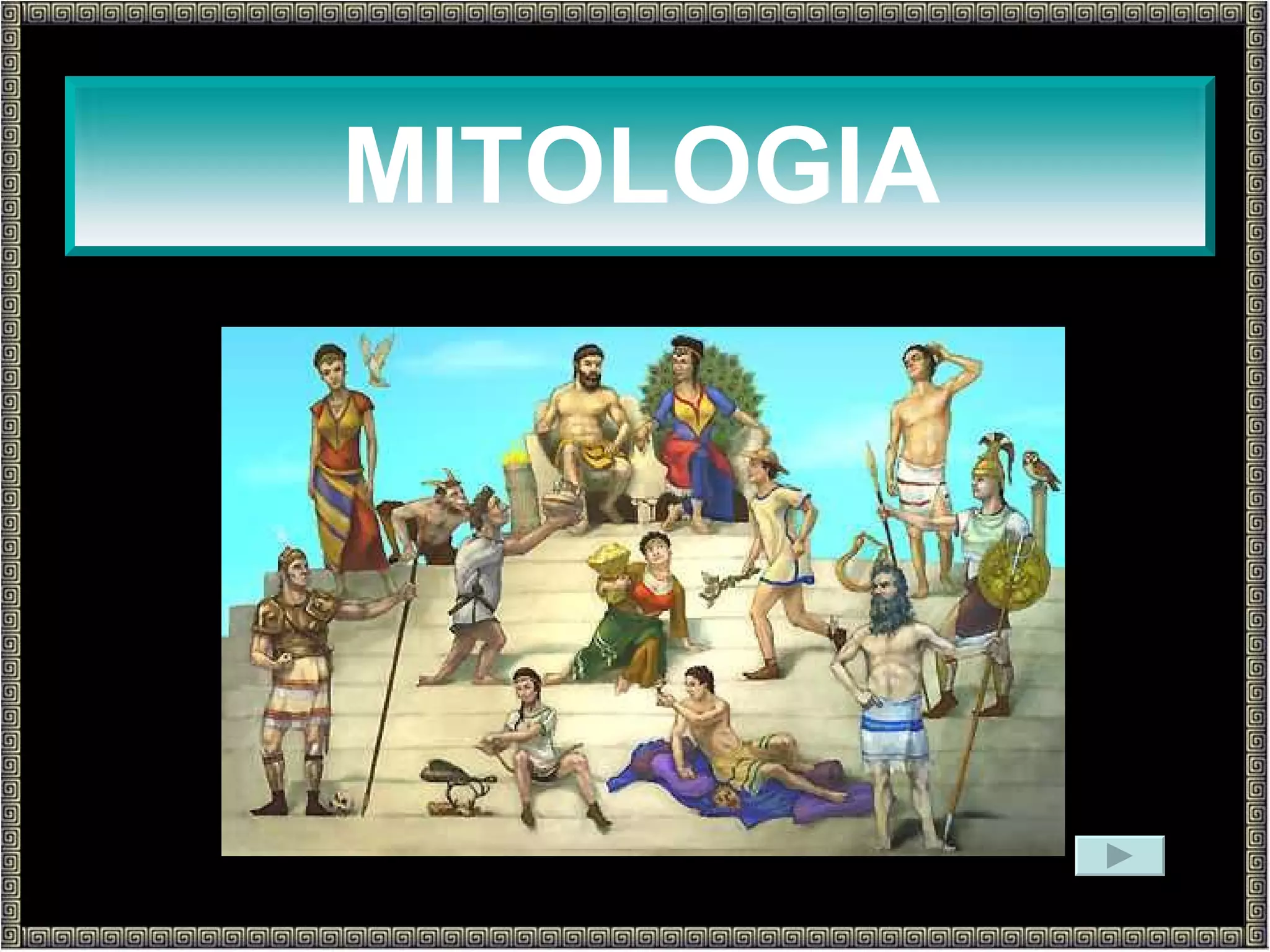 MITOLOGIA